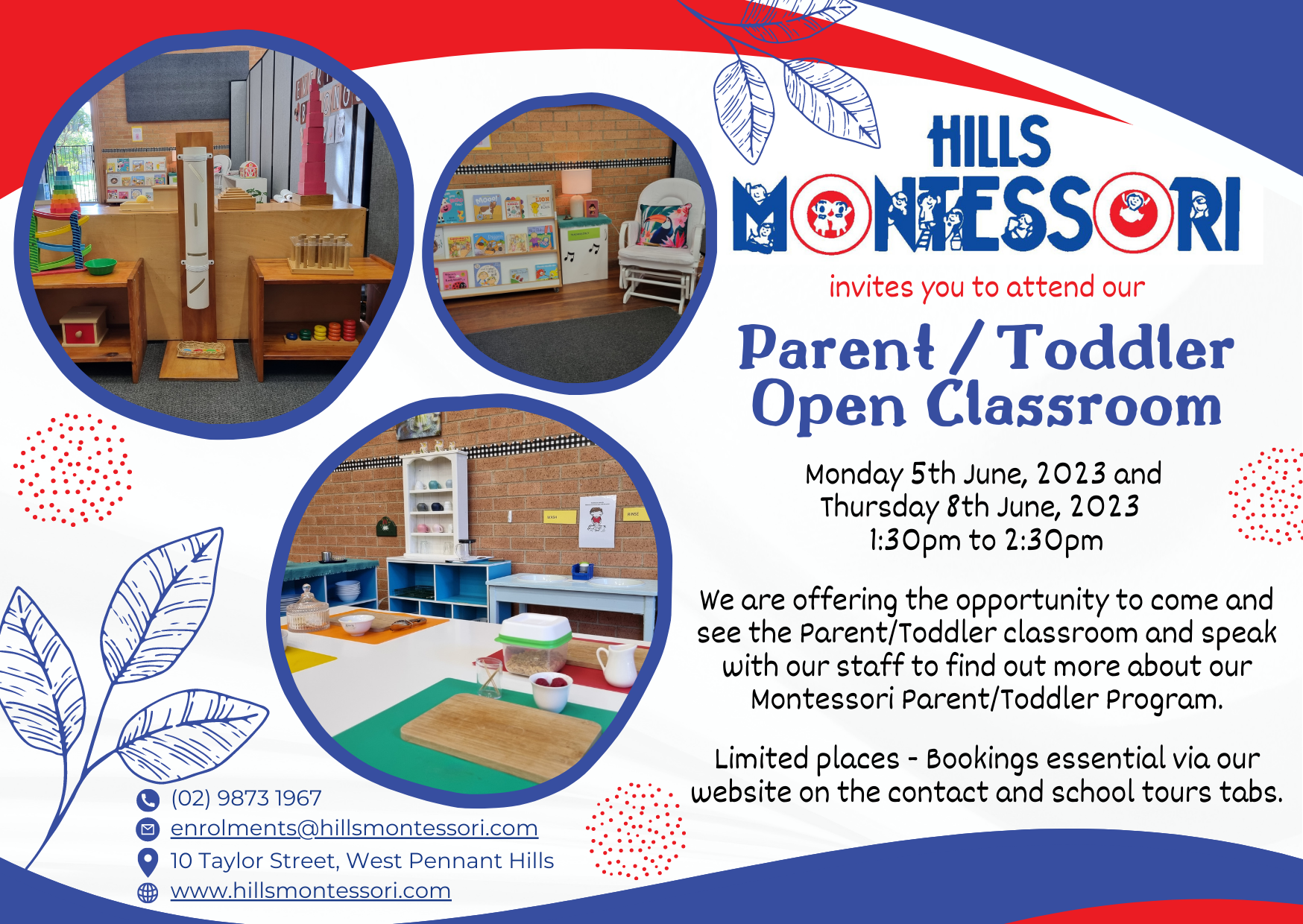 HILLS
MONTESSORI

invites you to attend our

Parent / Toddler Open Classroom

Monday 5th June, 2023 and Thursday 8th June, 2023 1:30pm to 2:30pm

We are offering the opportunity to come and see the Parent/Toddler classroom and speak with our staff to find out more about our Montessori Parent/Toddler Program.

Limited places - Bookings essential via our website on the contact and school tours tabs.

(02) 9873 1967
enrolments@hillsmontessori.com
10 Taylor Street, West Pennant Hills
www.hillsmontessori.com